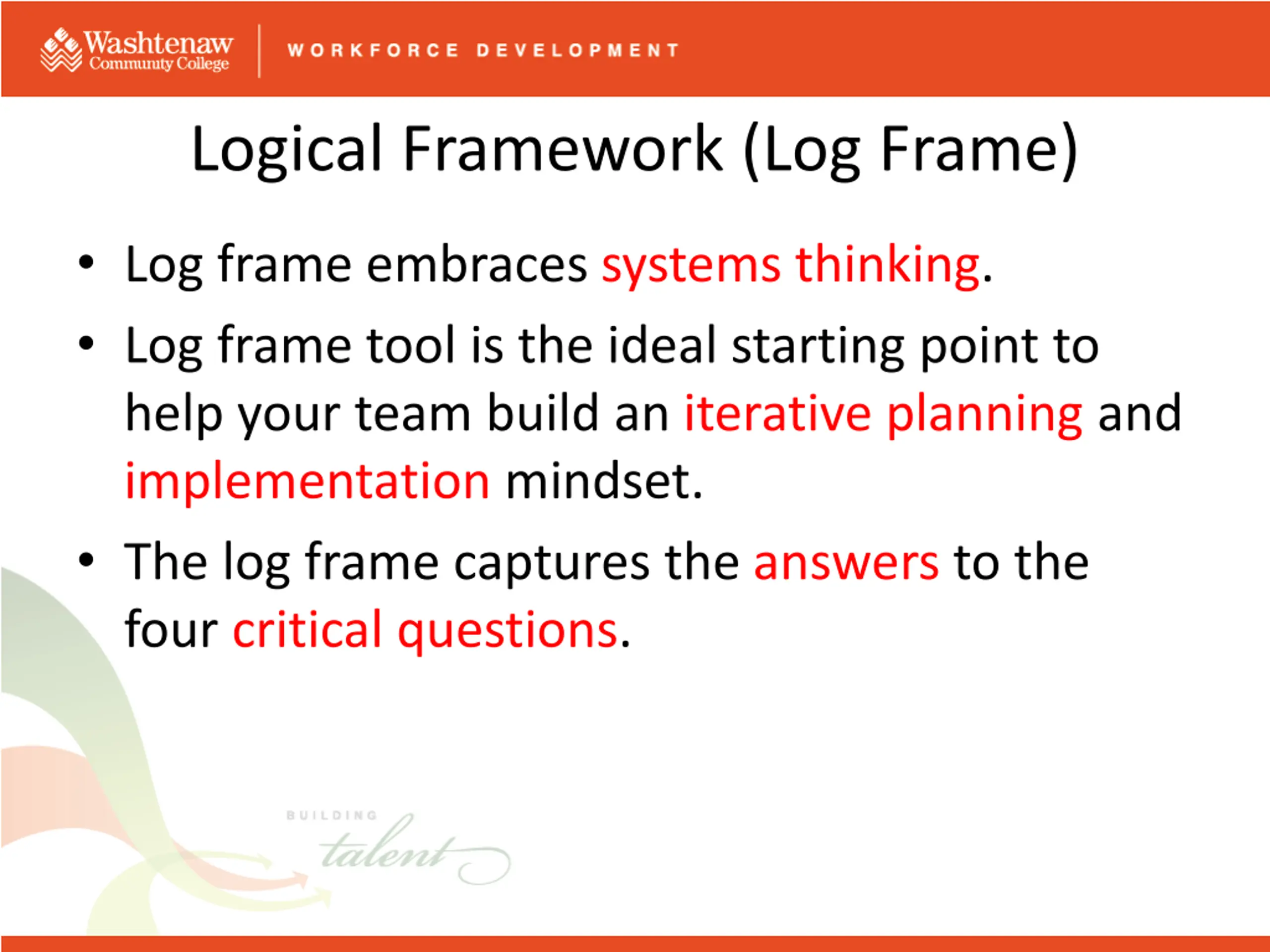 Washtenaw Community College

WORKFORCE DEVELOPMENT

Logical Framework (Log Frame)

• Log frame embraces systems thinking.

• Log frame tool is the ideal starting point to help your team build an iterative planning and implementation mindset.

• The log frame captures the answers to the four critical questions.

BUILDING talent